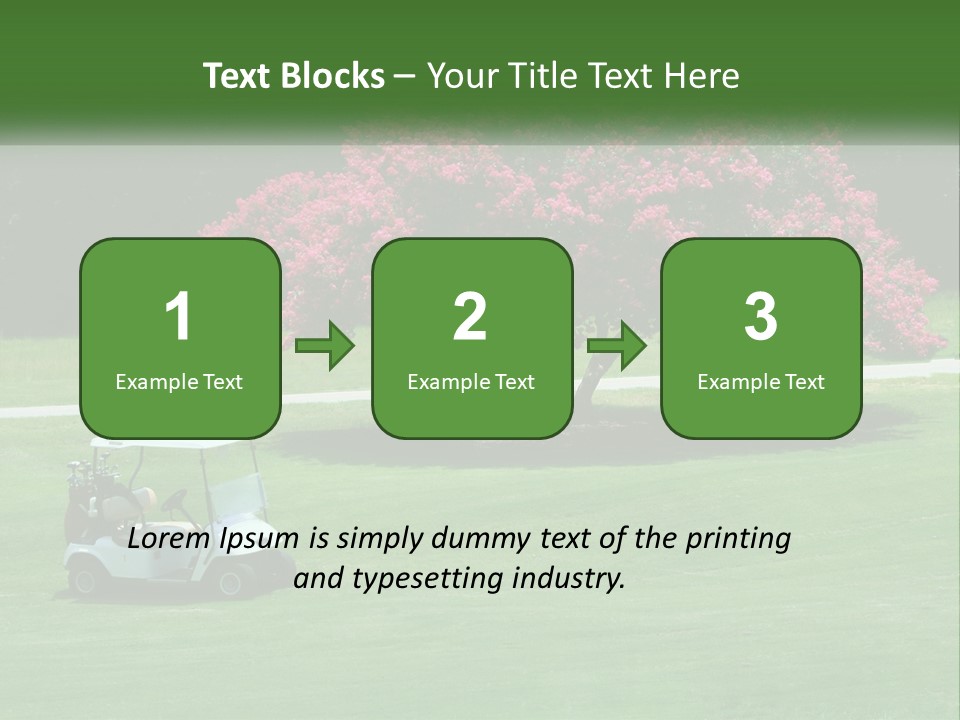 Text Blocks – Your Title Text Here

1
Example Text

2
Example Text

3
Example Text

Lorem Ipsum is simply dummy text of the printing and typesetting industry.